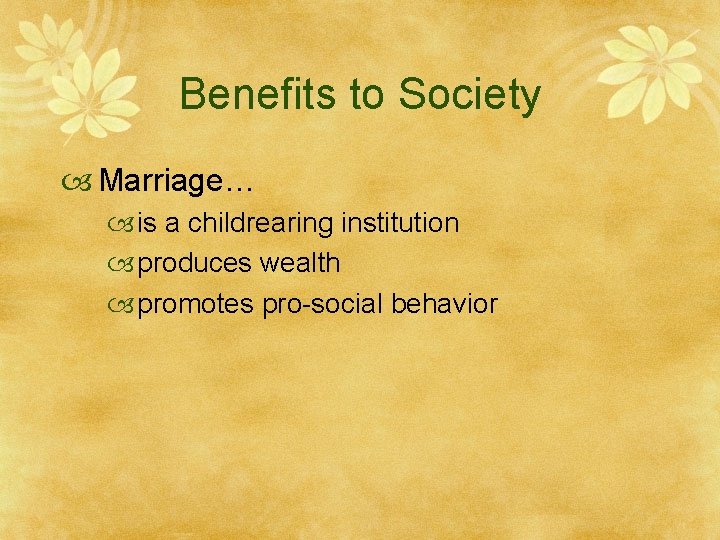 Benefits to Society

Marriage…

is a childrearing institution

produces wealth

promotes pro-social behavior